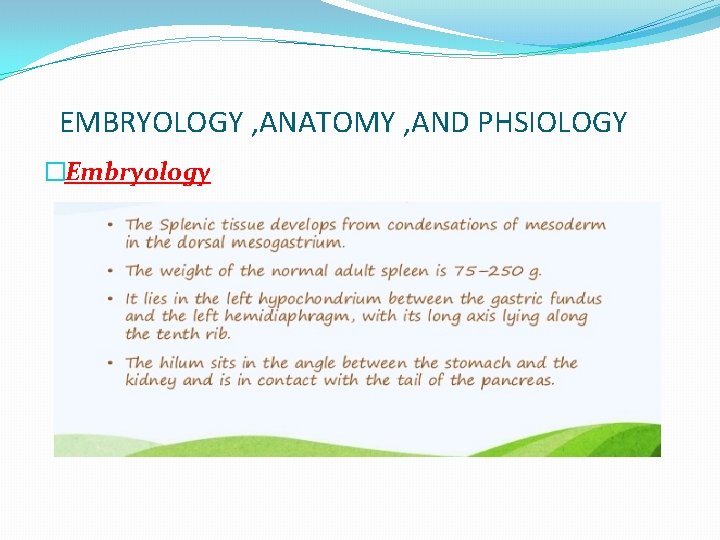 EMBRYOLOGY ,ANATOMY ,AND PHSIOLOGY

□Embryology

• The Splenic tissue develops from condensations of mesoderm in the dorsal mesogastrium.

• The weight of the normal adult spleen is 75–250 g.

• It lies in the left hypochondrium between the gastric fundus and the left hemidiaphragm, with its long axis lying along the tenth rib.

• The hilum sits in the angle between the stomach and the kidney and is in contact with the tail of the pancreas.